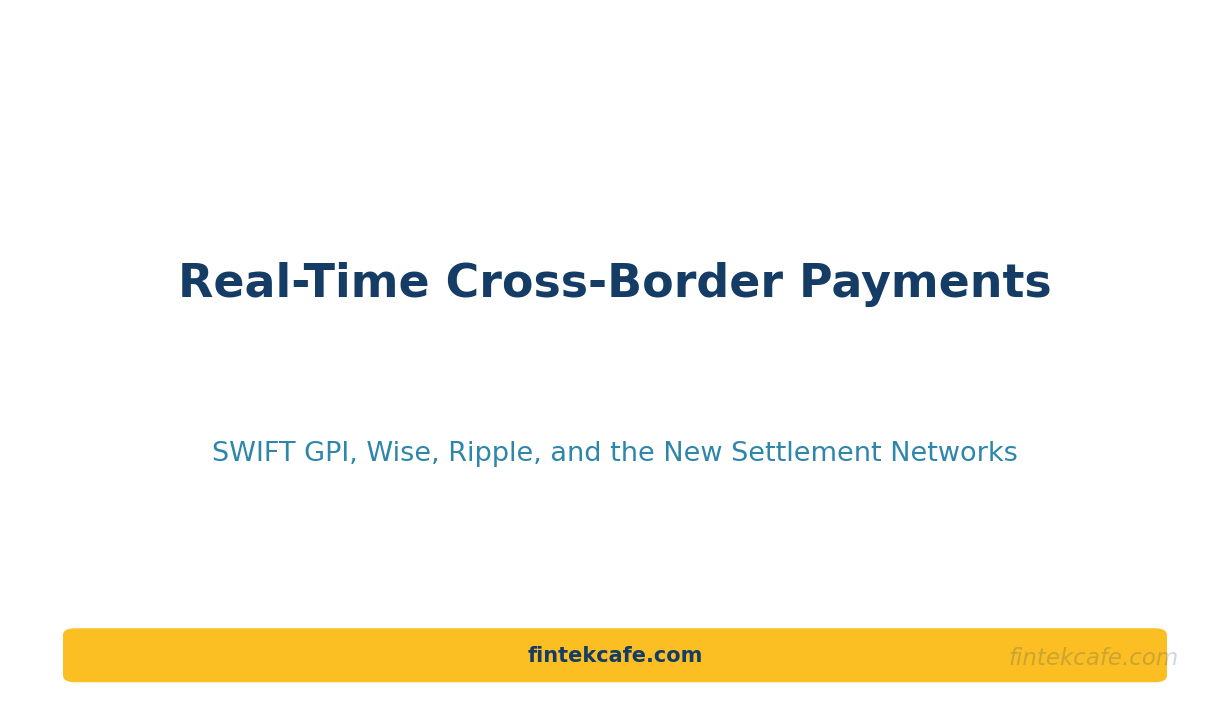 Real-Time Cross-Border Payments

SWIFT GPI, Wise, Ripple, and the New Settlement Networks

fintekcafe.com

fintekcafe.com